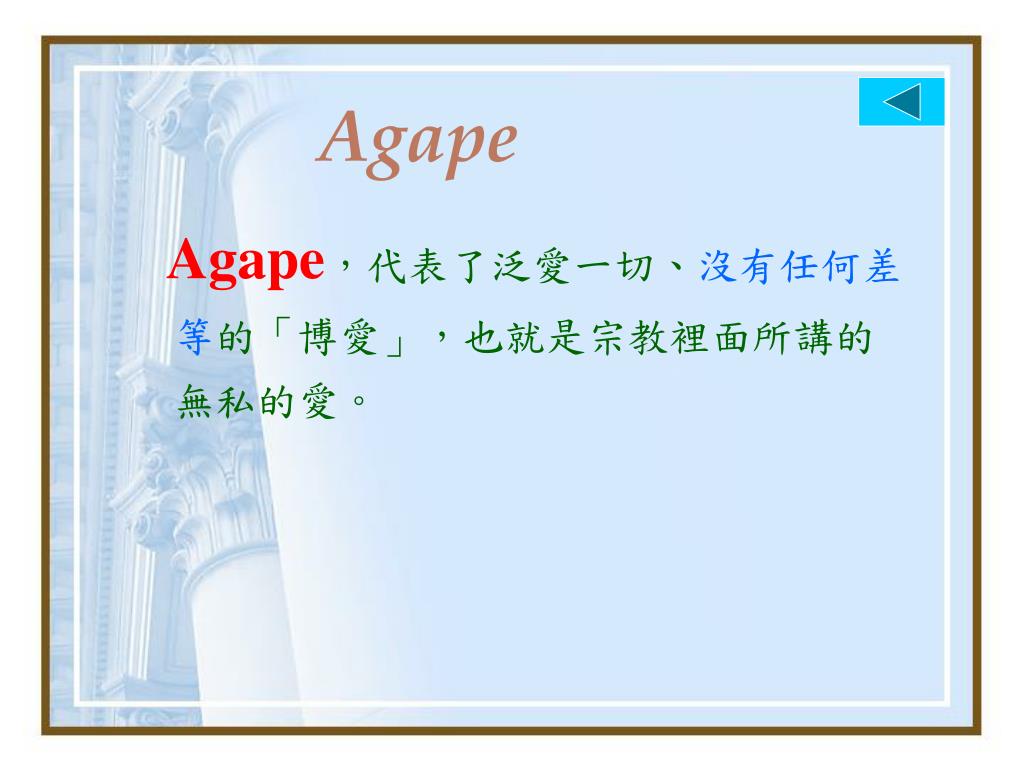 Agape

Agape，代表了泛愛一切、沒有任何差等的「博愛」，也就是宗教裡面所講的無私的愛。